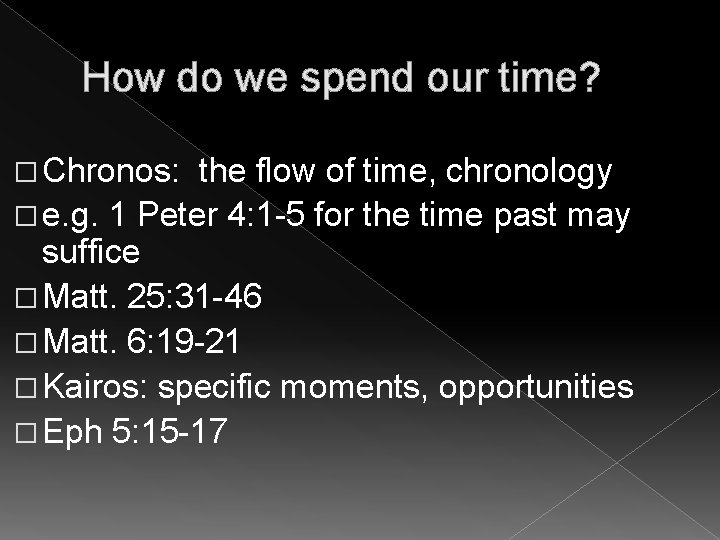 How do we spend our time?

□ Chronos:  the flow of time, chronology
□ e.g. 1 Peter 4:1-5 for the time past may suffice
□ Matt. 25:31-46
□ Matt. 6:19-21
□ Kairos: specific moments, opportunities
□ Eph 5:15-17